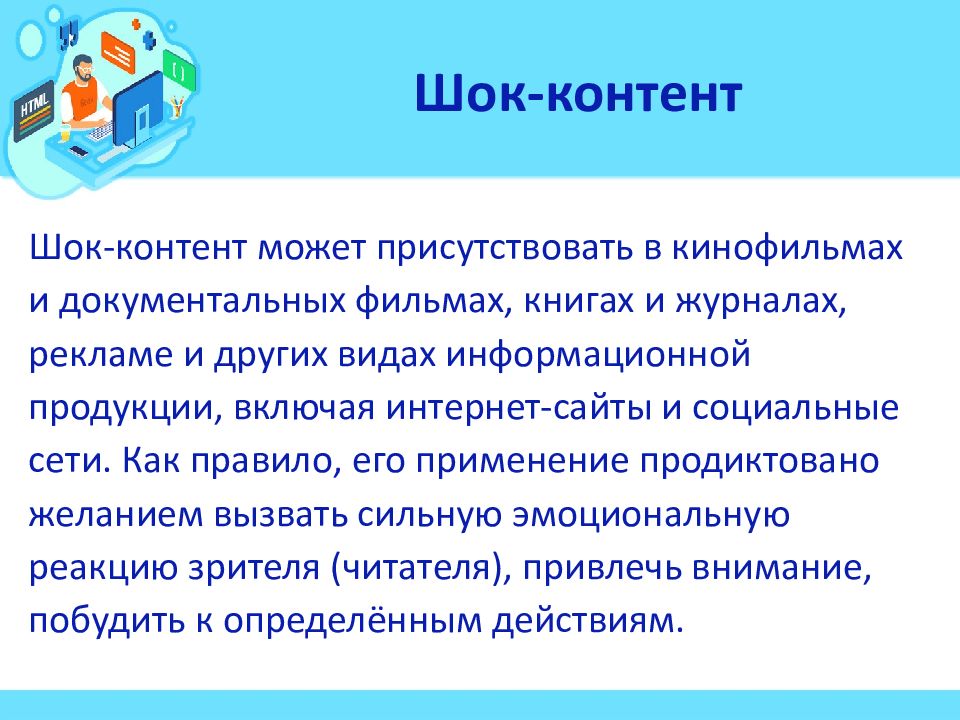 HTML

Шок-контент

Шок-контент может присутствовать в кинофильмах и документальных фильмах, книгах и журналах, рекламе и других видах информационной продукции, включая интернет-сайты и социальные сети. Как правило, его применение продиктовано желанием вызвать сильную эмоциональную реакцию зрителя (читателя), привлечь внимание, побудить к определённым действиям.